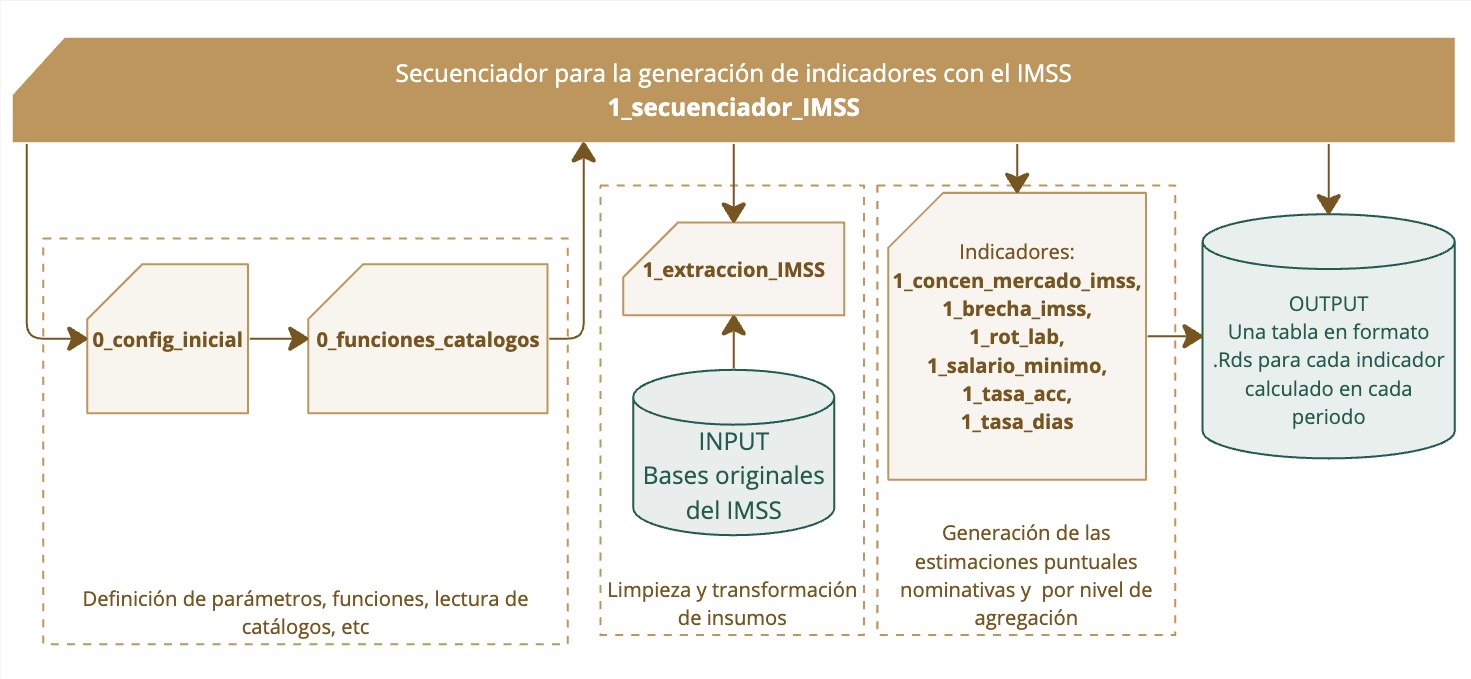 Secuenciador para la generación de indicadores con el IMSS
1_secuenciador_IMSS

0_config_inicial

0_funciones_catalogos

Definición de parámetros, funciones, lectura de catálogos, etc

1_extraccion_IMSS

INPUT
Bases originales del IMSS

Limpieza y transformación de insumos

Indicadores:
1_concen_mercado_imss,
1_brecha_imss,
1_rot_lab,
1_salario_minimo,
1_tasa_acc,
1_tasa_dias

Generación de las estimaciones puntuales nominativas y por nivel de agregación

OUTPUT
Una tabla en formato .Rds para cada indicador calculado en cada periodo